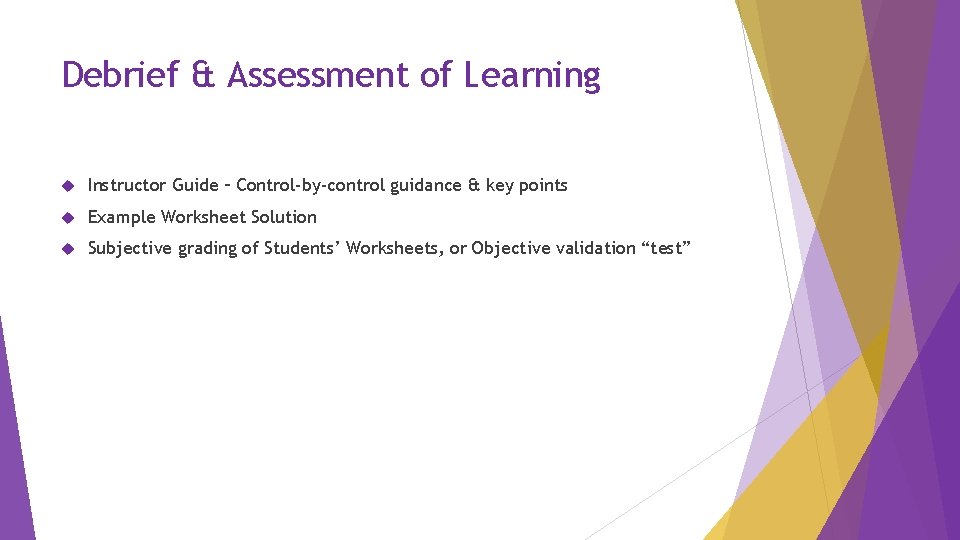 Debrief & Assessment of Learning

Instructor Guide – Control-by-control guidance & key points

Example Worksheet Solution

Subjective grading of Students' Worksheets, or Objective validation "test"